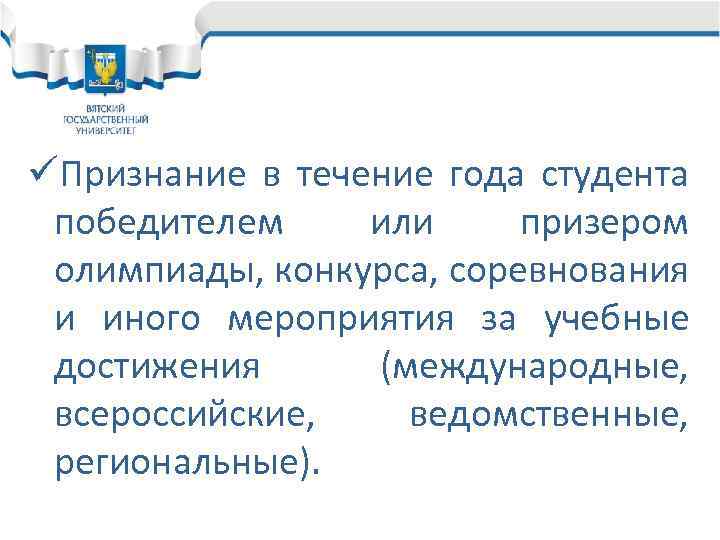 ВЯТСКИЙ ГОСУДАРСТВЕННЫЙ УНИВЕРСИТЕТ

✓Признание в течение года студента победителем или призером олимпиады, конкурса, соревнования и иного мероприятия за учебные достижения (международные, всероссийские, ведомственные, региональные).